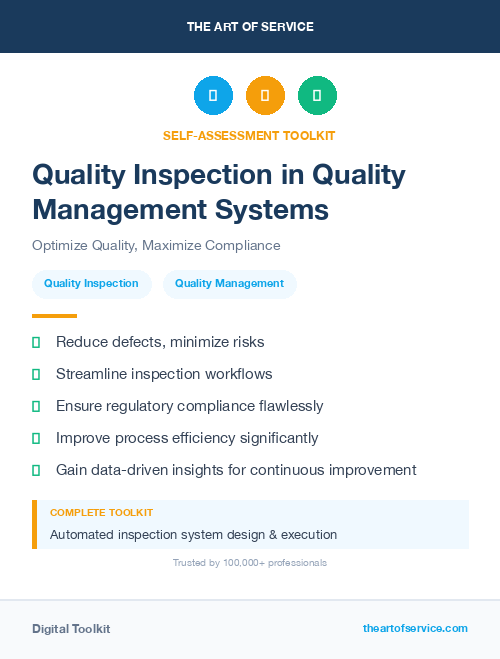 THE ART OF SERVICE

SELF-ASSESSMENT TOOLKIT

Quality Inspection in Quality Management Systems

Optimize Quality, Maximize Compliance

Quality Inspection

Quality Management

Reduce defects, minimize risks

Streamline inspection workflows

Ensure regulatory compliance flawlessly

Improve process efficiency significantly

Gain data-driven insights for continuous improvement

COMPLETE TOOLKIT

Automated inspection system design & execution

Trusted by 100,000+ professionals

Digital Toolkit

theartofservice.com